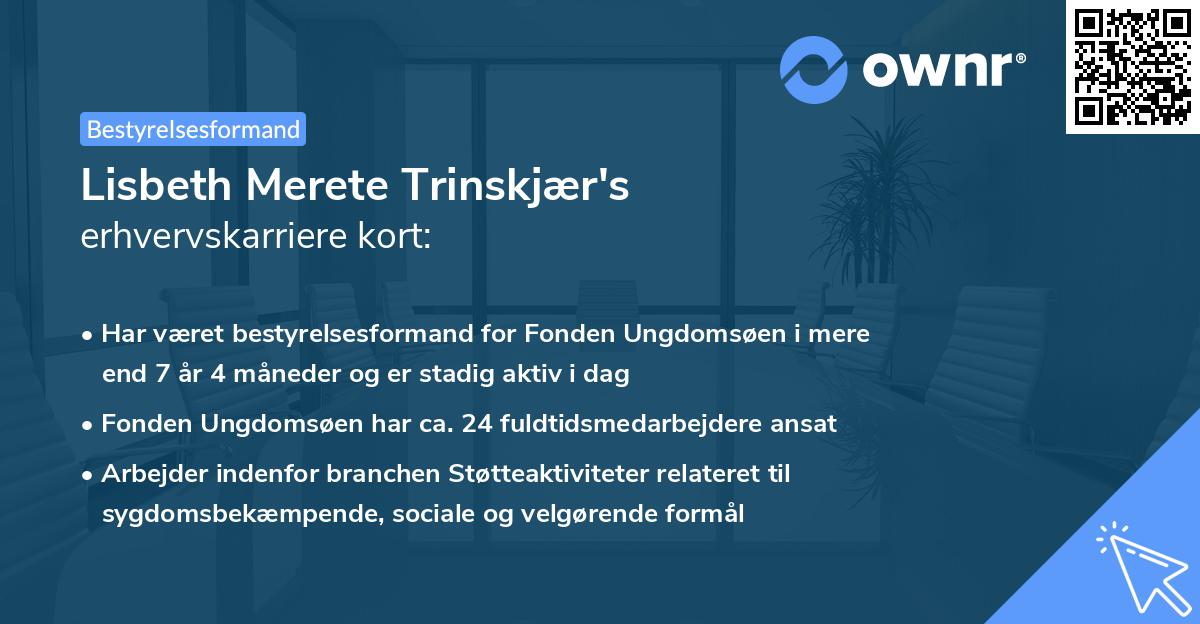 ownr®

Bestyrelsesformand

Lisbeth Merete Trinskjær's
erhvervskarriere kort:

• Har været bestyrelsesformand for Fonden Ungdomsøen i mere end 7 år 4 måneder og er stadig aktiv i dag

• Fonden Ungdomsøen har ca. 24 fuldtidsmedarbejdere ansat

• Arbejder indenfor branchen Støtteaktiviteter relateret til sygdomsbekæmpende, sociale og velgørende formål